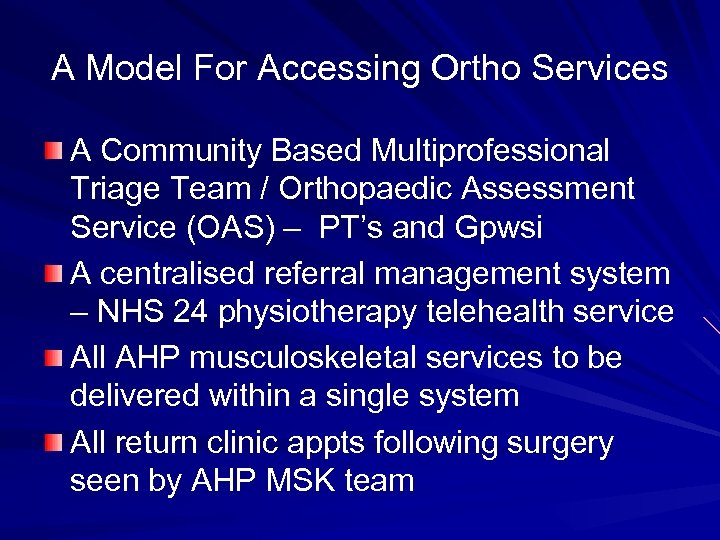 A Model For Accessing Ortho Services

A Community Based Multiprofessional Triage Team / Orthopaedic Assessment Service (OAS) – PT's and Gpwsi

A centralised referral management system – NHS 24 physiotherapy telehealth service

All AHP musculoskeletal services to be delivered within a single system

All return clinic appts following surgery seen by AHP MSK team